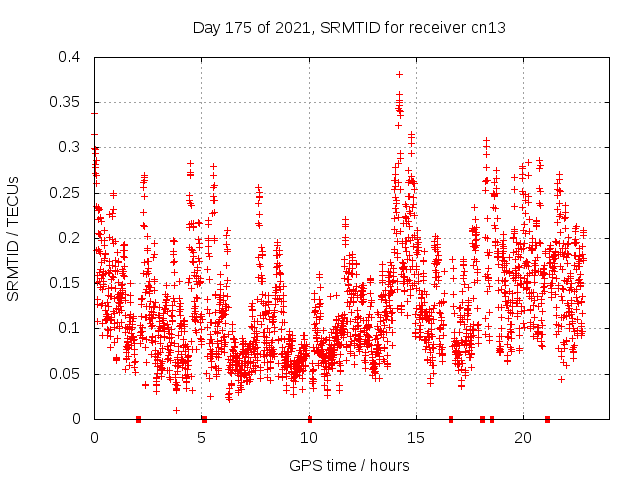 Day 175 of 2021, SRMTID for receiver cn13

SRMTID / TECUs

0.4
0.35
0.3
0.25
0.2
0.15
0.1
0.05
0

0
5
10
15
20

GPS time / hours